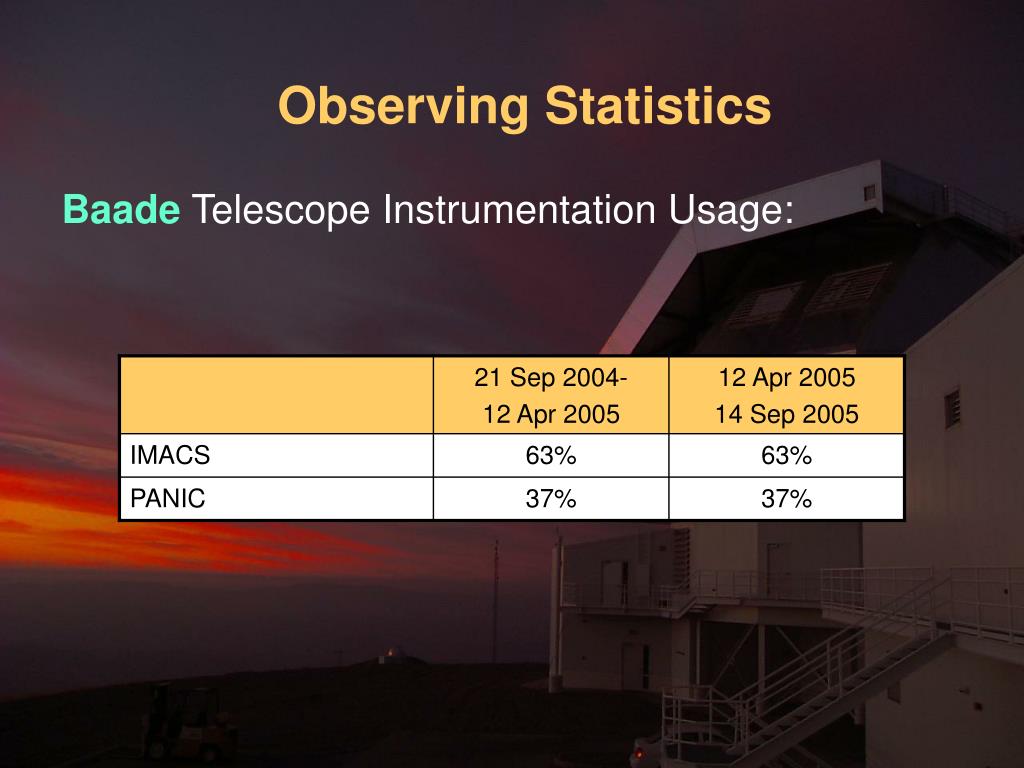 Observing Statistics

Baade Telescope Instrumentation Usage:

| | 21 Sep 2004- 12 Apr 2005 | 12 Apr 2005 14 Sep 2005 |
|---|---|---|
| IMACS | 63% | 63% |
| PANIC | 37% | 37% |